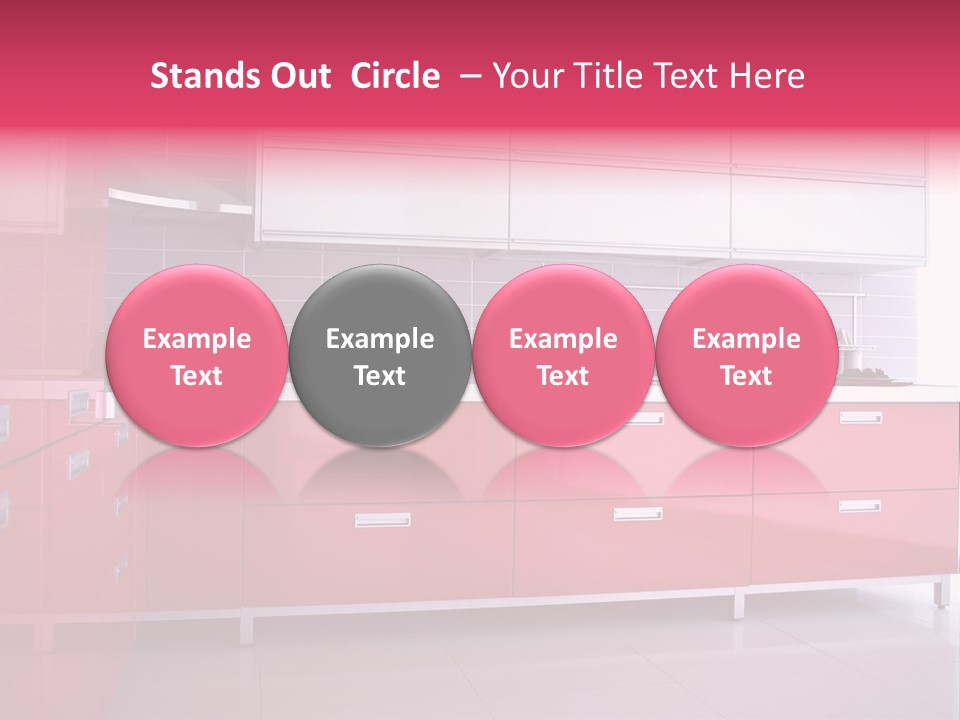 Stands Out Circle – Your Title Text Here

Example Text

Example Text

Example Text

Example Text